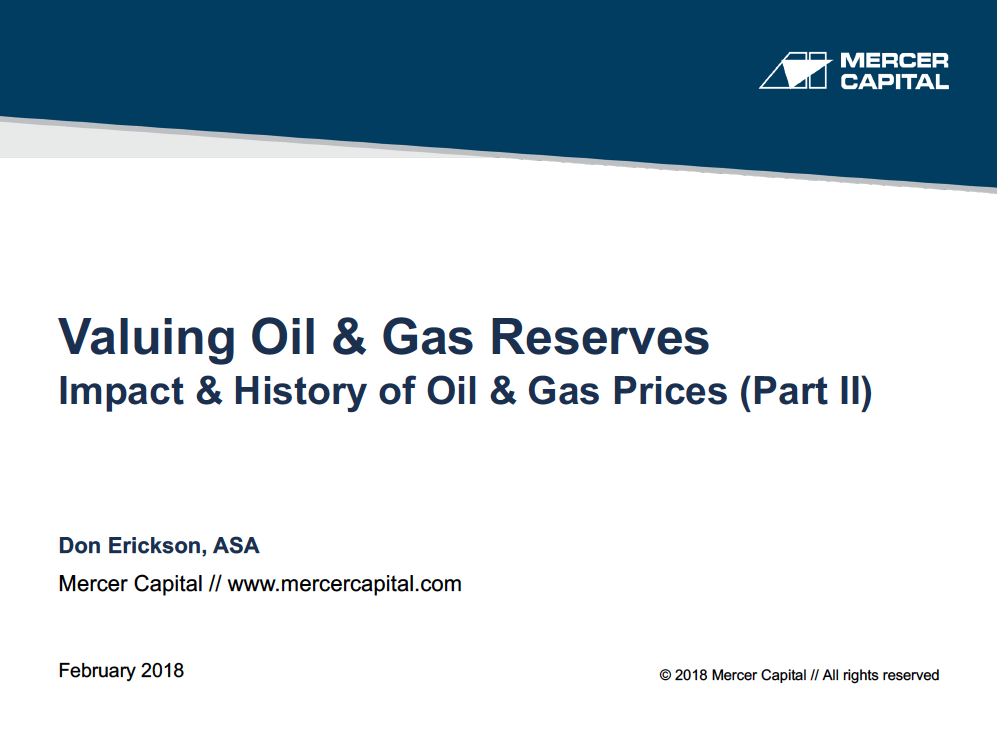 MERCER CAPITAL

Valuing Oil & Gas Reserves
Impact & History of Oil & Gas Prices (Part II)

Don Erickson, ASA
Mercer Capital // www.mercercapital.com

February 2018

© 2018 Mercer Capital // All rights reserved